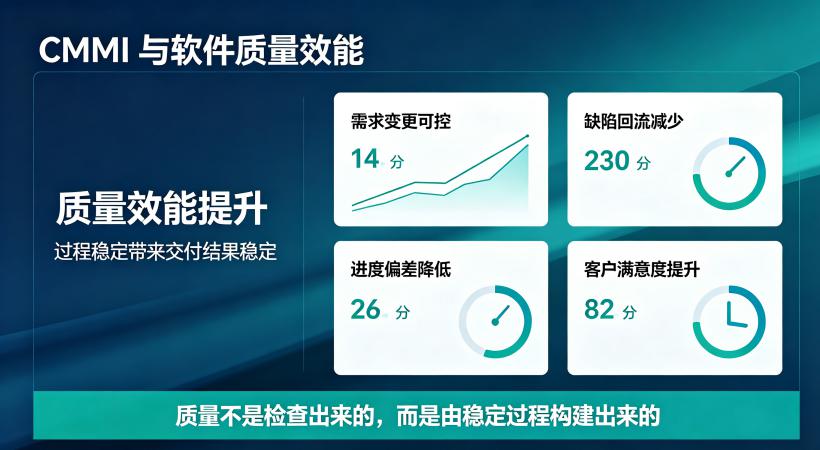 CMMI 与软件质量效能

质量效能提升

过程稳定带来交付结果稳定

需求变更可控

14 分

缺陷回流减少

230 分

进度偏差降低

26 分

客户满意度提升

82 分

质量不是检查出来的，而是由稳定过程构建出来的